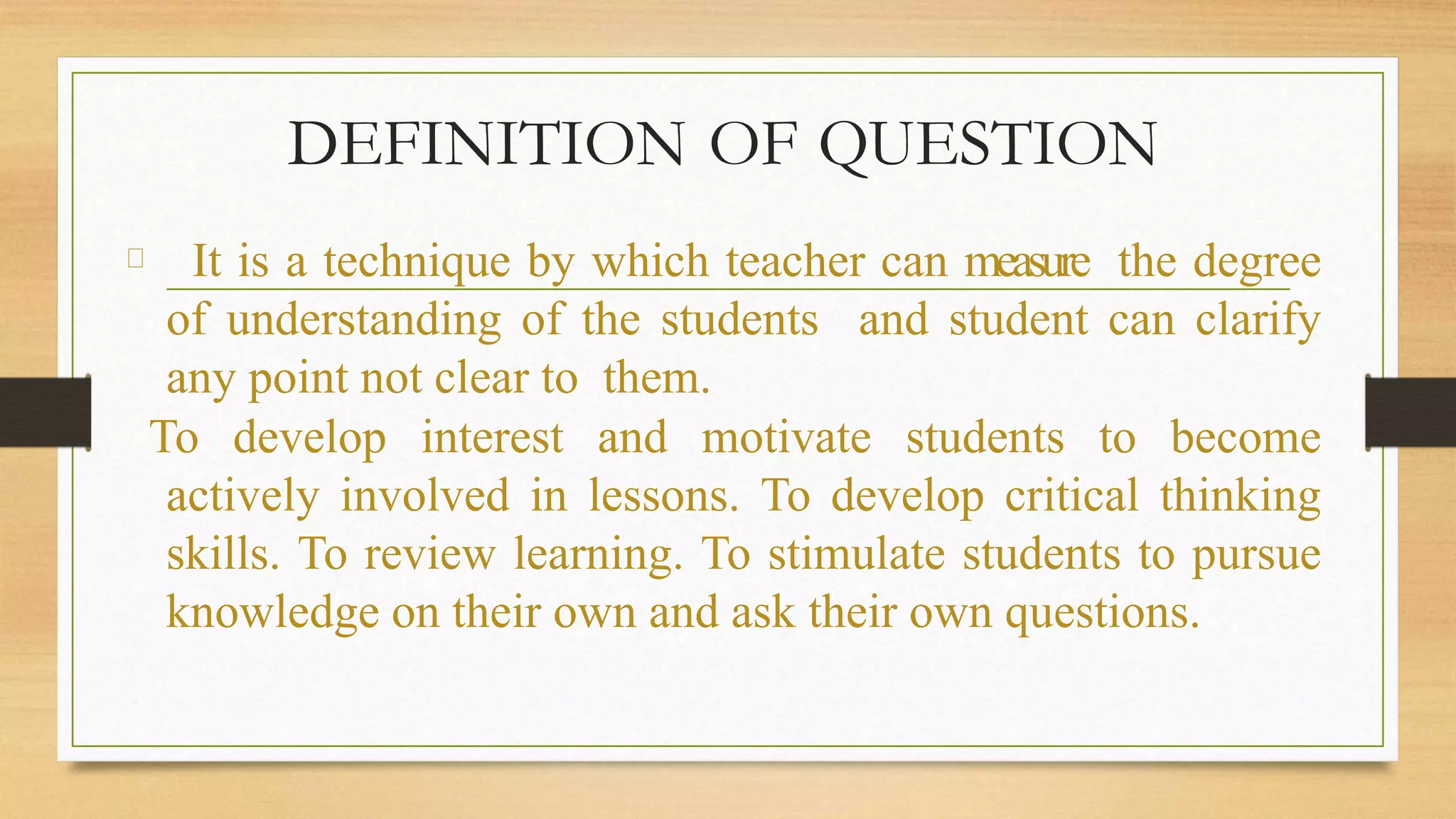 DEFINITION OF QUESTION

It is a technique by which teacher can measure the degree of understanding of the students and student can clarify any point not clear to them.

To develop interest and motivate students to become actively involved in lessons. To develop critical thinking skills. To review learning. To stimulate students to pursue knowledge on their own and ask their own questions.